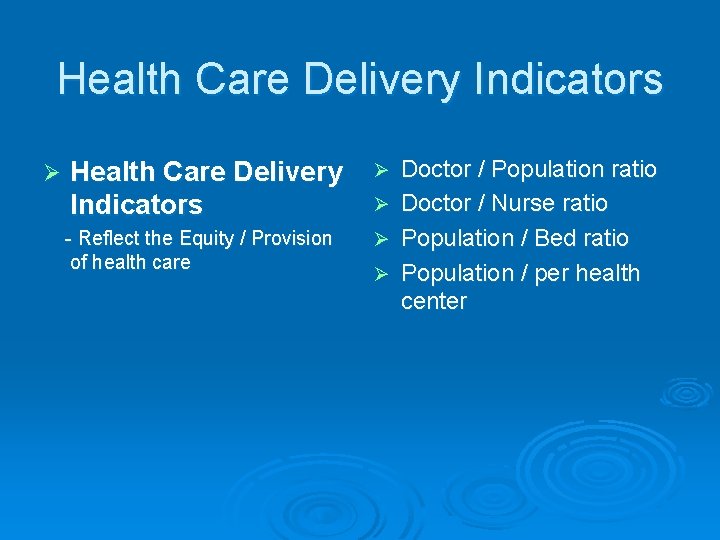 Health Care Delivery Indicators

➢ Health Care Delivery Indicators

- Reflect the Equity / Provision of health care

➢ Doctor / Population ratio
➢ Doctor / Nurse ratio
➢ Population / Bed ratio
➢ Population / per health center